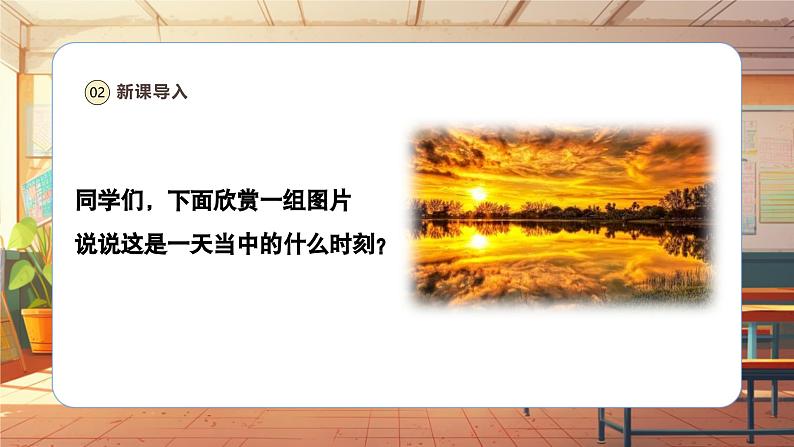 02 新课导入

同学们，下面欣赏一组图片
说说这是一天当中的什么时刻？